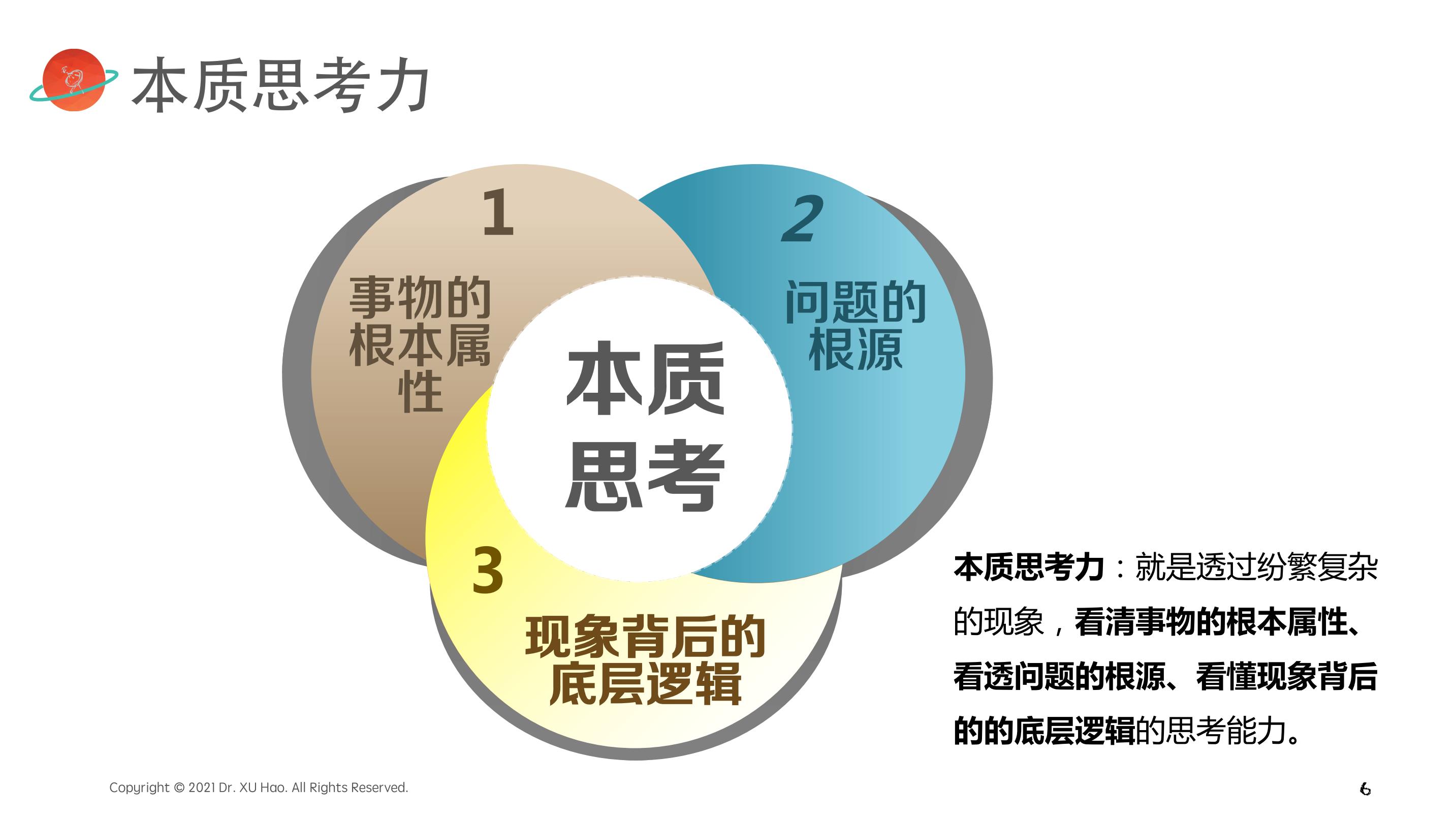 本质思考力

1
事物的根本属性

2
问题的根源

本质思考

3
现象背后的底层逻辑

本质思考力：就是透过纷繁复杂的现象，看清事物的根本属性、看透问题的根源、看懂现象背后的的底层逻辑的思考能力。

Copyright © 2021 Dr. XU Hao. All Rights Reserved.

6